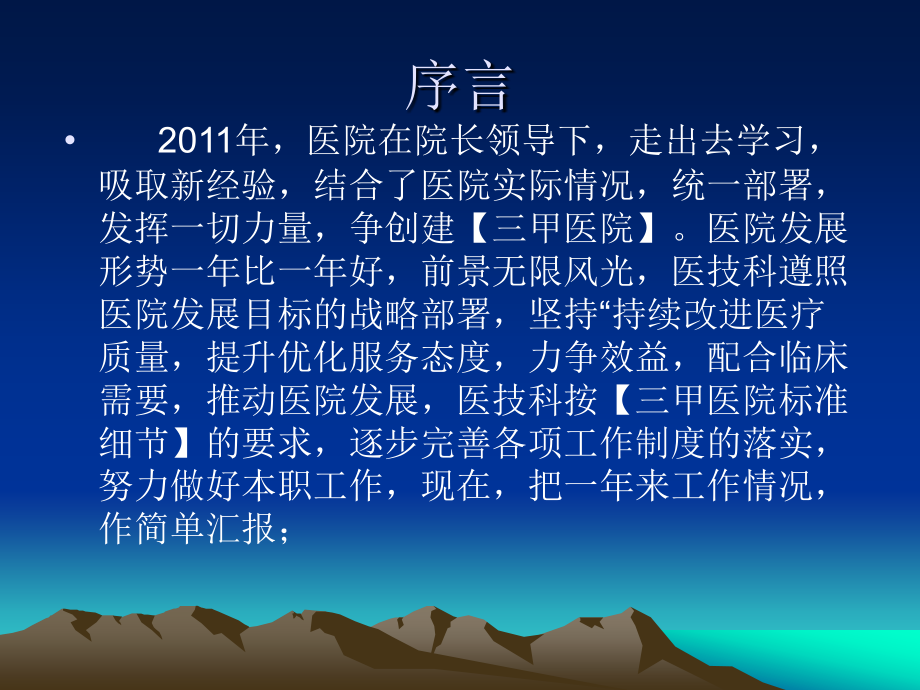 序言

• 2011年，医院在院长领导下，走出去学习，吸取新经验，结合了医院实际情况，统一部署，发挥一切力量，争创建【三甲医院】。医院发展形势一年比一年好，前景无限风光，医技科遵照医院发展目标的战略部署，坚持“持续改进医疗质量，提升优化服务态度，力争效益，配合临床需要，推动医院发展，医技科按【三甲医院标准细节】的要求，逐步完善各项工作制度的落实，努力做好本职工作，现在，把一年来工作情况，作简单汇报；